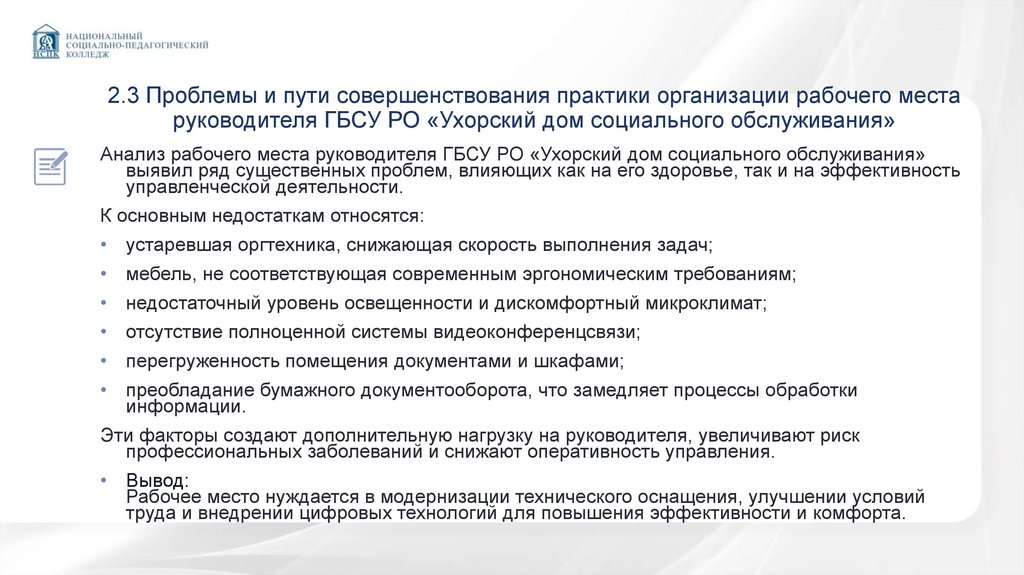 НСПК
НАЦИОНАЛЬНЫЙ СОЦИАЛЬНО-ПЕДАГОГИЧЕСКИЙ КОЛЛЕДЖ

2.3 Проблемы и пути совершенствования практики организации рабочего места руководителя ГБСУ РО «Ухорский дом социального обслуживания»

Анализ рабочего места руководителя ГБСУ РО «Ухорский дом социального обслуживания» выявил ряд существенных проблем, влияющих как на его здоровье, так и на эффективность управленческой деятельности.

К основным недостаткам относятся:

• устаревшая оргтехника, снижающая скорость выполнения задач;
• мебель, не соответствующая современным эргономическим требованиям;
• недостаточный уровень освещенности и дискомфортный микроклимат;
• отсутствие полноценной системы видеоконференцсвязи;
• перегруженность помещения документами и шкафами;
• преобладание бумажного документооборота, что замедляет процессы обработки информации.

Эти факторы создают дополнительную нагрузку на руководителя, увеличивают риск профессиональных заболеваний и снижают оперативность управления.

• Вывод:
Рабочее место нуждается в модернизации технического оснащения, улучшении условий труда и внедрении цифровых технологий для повышения эффективности и комфорта.